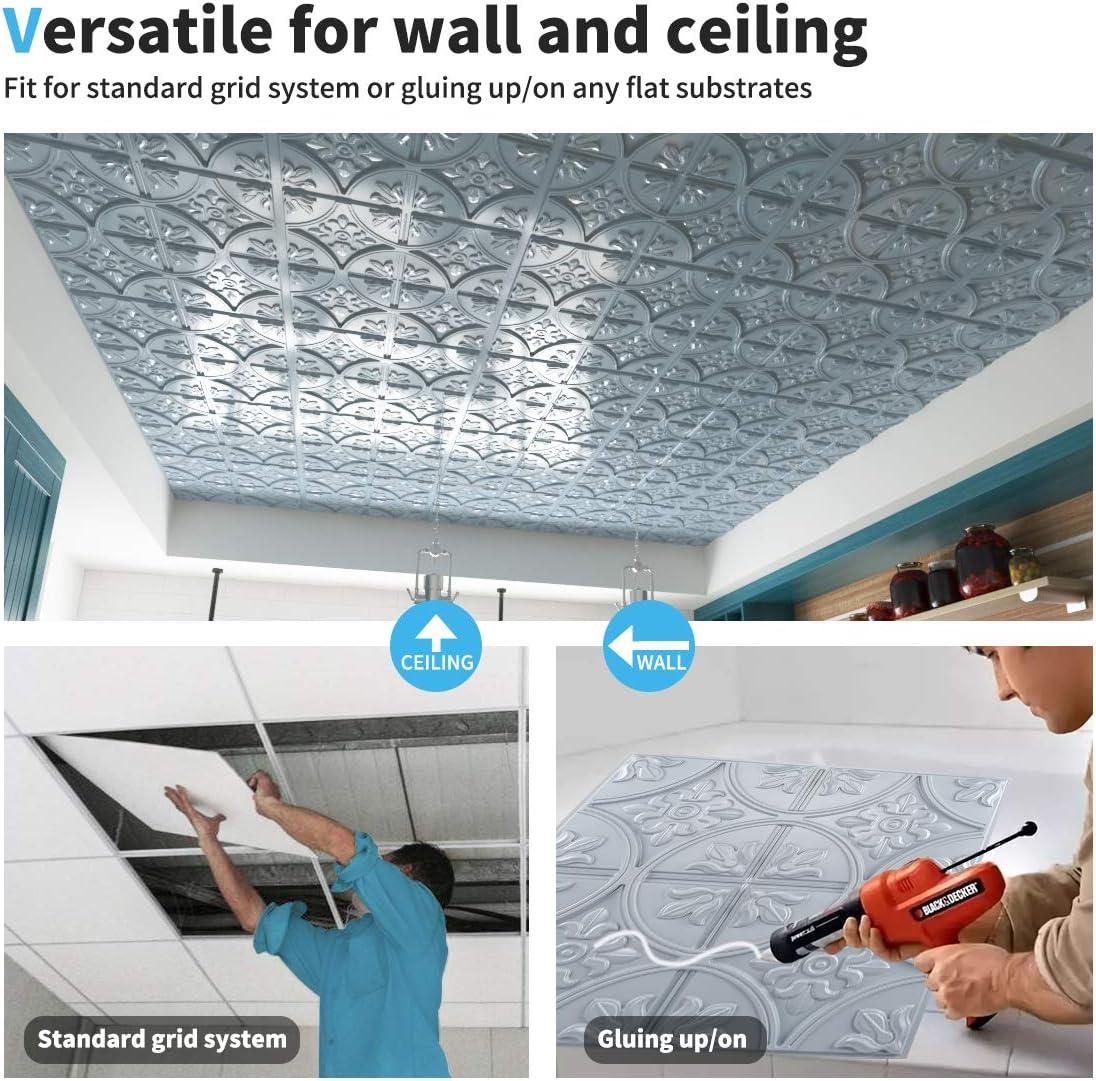 Versatile for wall and ceiling
Fit for standard grid system or gluing up/on any flat substrates

CEILING

WALL

BLACK&DECKER

Standard grid system

Gluing up/on